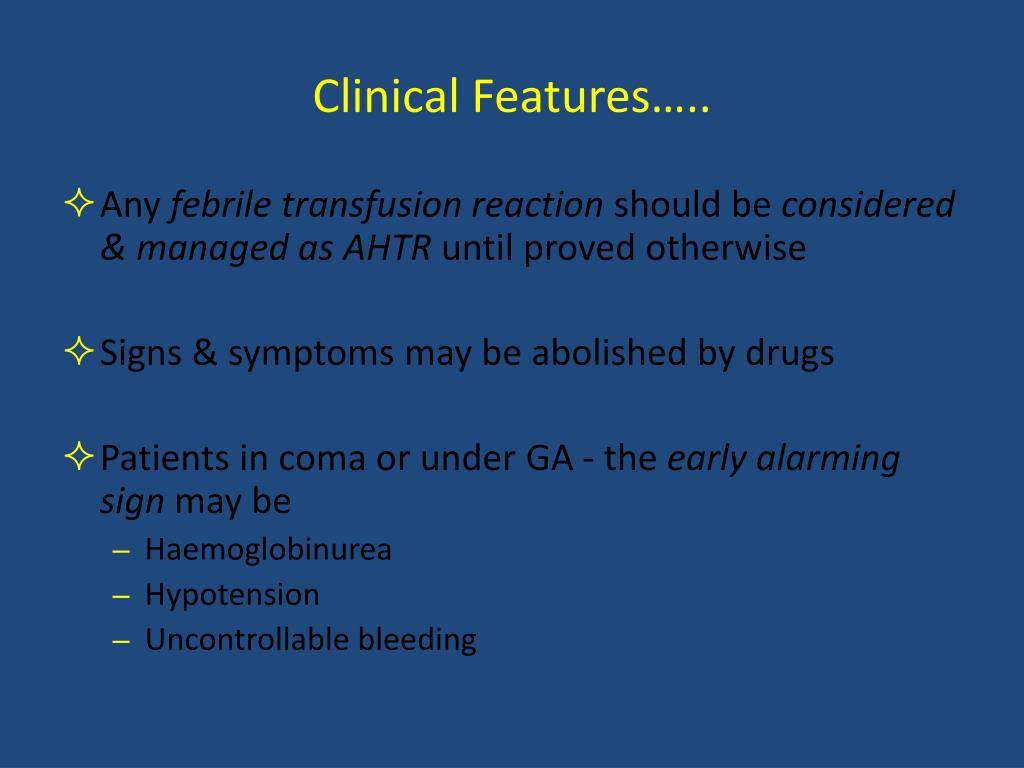 Clinical Features…..

✧ Any febrile transfusion reaction should be considered & managed as AHTR until proved otherwise

✧ Signs & symptoms may be abolished by drugs

✧ Patients in coma or under GA - the early alarming sign may be

– Haemoglobinurea
– Hypotension
– Uncontrollable bleeding